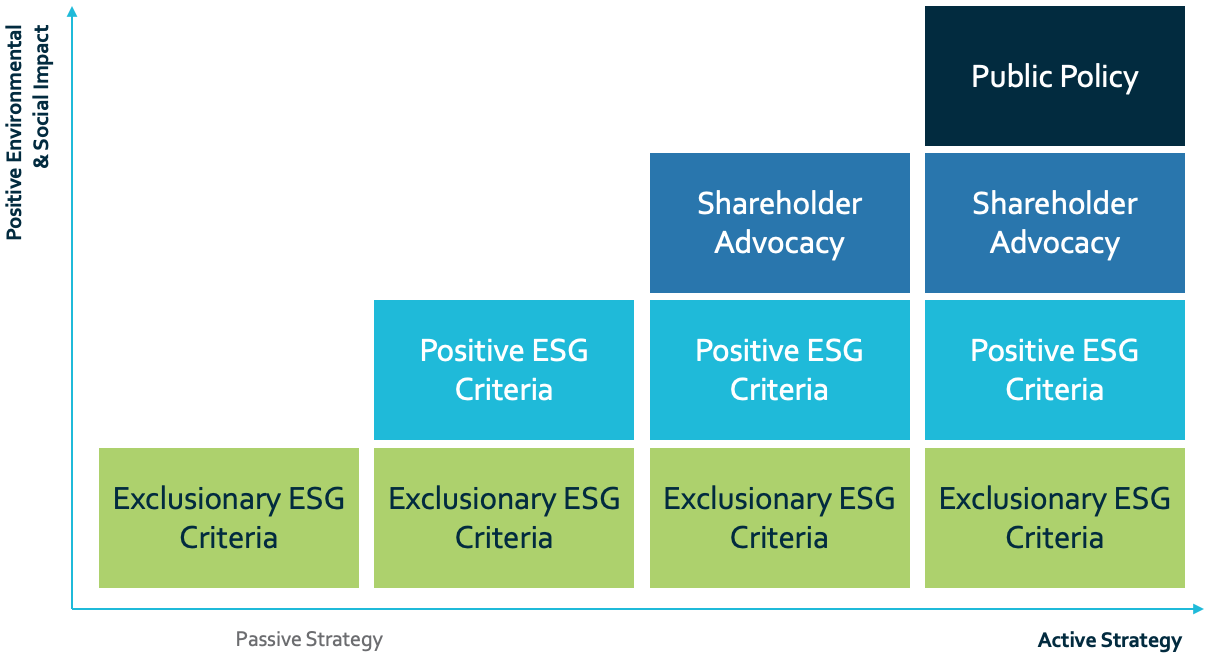 Positive Environmental & Social Impact

Public Policy

Shareholder Advocacy

Shareholder Advocacy

Positive ESG Criteria

Positive ESG Criteria

Positive ESG Criteria

Exclusionary ESG Criteria

Exclusionary ESG Criteria

Exclusionary ESG Criteria

Exclusionary ESG Criteria

Passive Strategy

Active Strategy